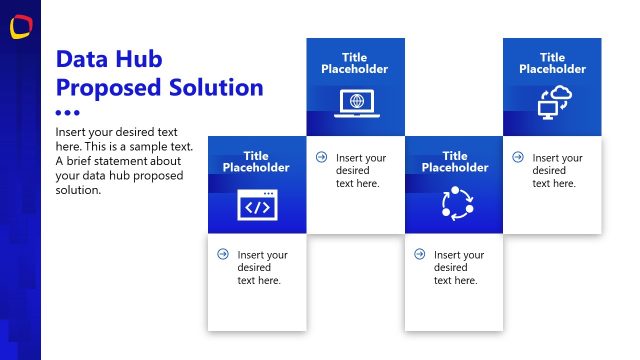 Data Hub Proposed Solution

Insert your desired text here. This is a sample text. A brief statement about your data hub proposed solution.

Title Placeholder

Insert your desired text here.

Title Placeholder

Insert your desired text here.

Title Placeholder

Insert your desired text here.

Title Placeholder

Insert your desired text here.